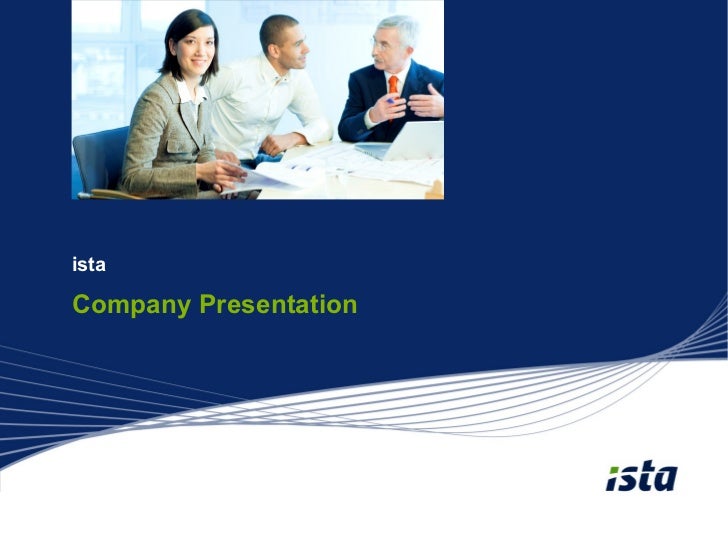 ista

Company Presentation

ista